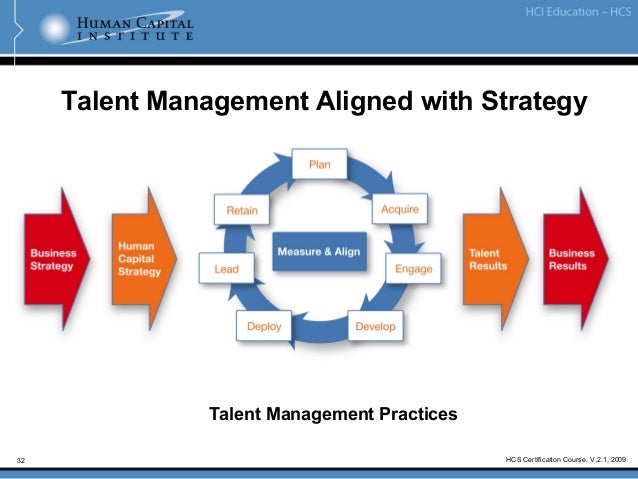 HUMAN CAPITAL INSTITUTE

HCI Education – HCS

Talent Management Aligned with Strategy

Business Strategy

Human Capital Strategy

Plan

Acquire

Engage

Develop

Deploy

Lead

Retain

Measure & Align

Talent Results

Business Results

Talent Management Practices

32

HCS Certification Course, V.2.1, 2009